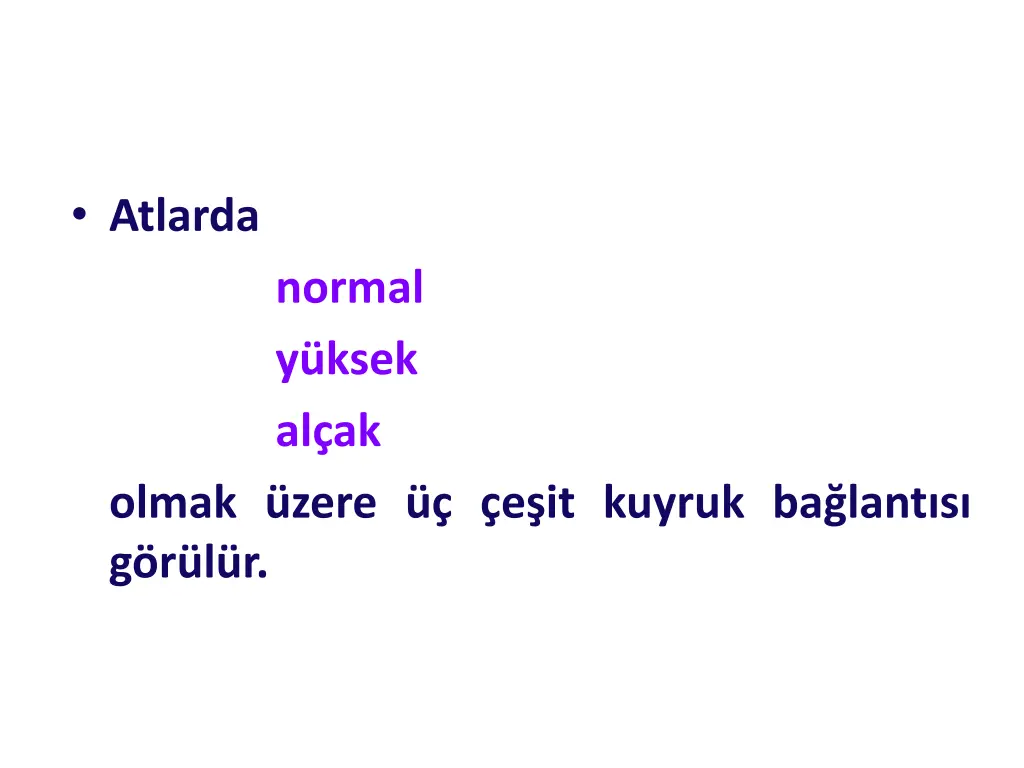 • Atlarda

normal

yüksek

alçak

olmak üzere üç çeşit kuyruk bağlantısı görülür.